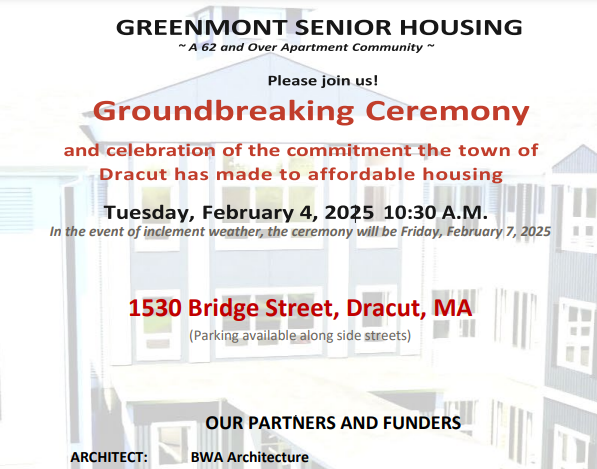 GREENMONT SENIOR HOUSING
~ A 62 and Over Apartment Community ~

Please join us!

Groundbreaking Ceremony

and celebration of the commitment the town of Dracut has made to affordable housing

Tuesday, February 4, 2025 10:30 A.M.
In the event of inclement weather, the ceremony will be Friday, February 7, 2025

1530 Bridge Street, Dracut, MA
(Parking available along side streets)

OUR PARTNERS AND FUNDERS

ARCHITECT: BWA Architecture